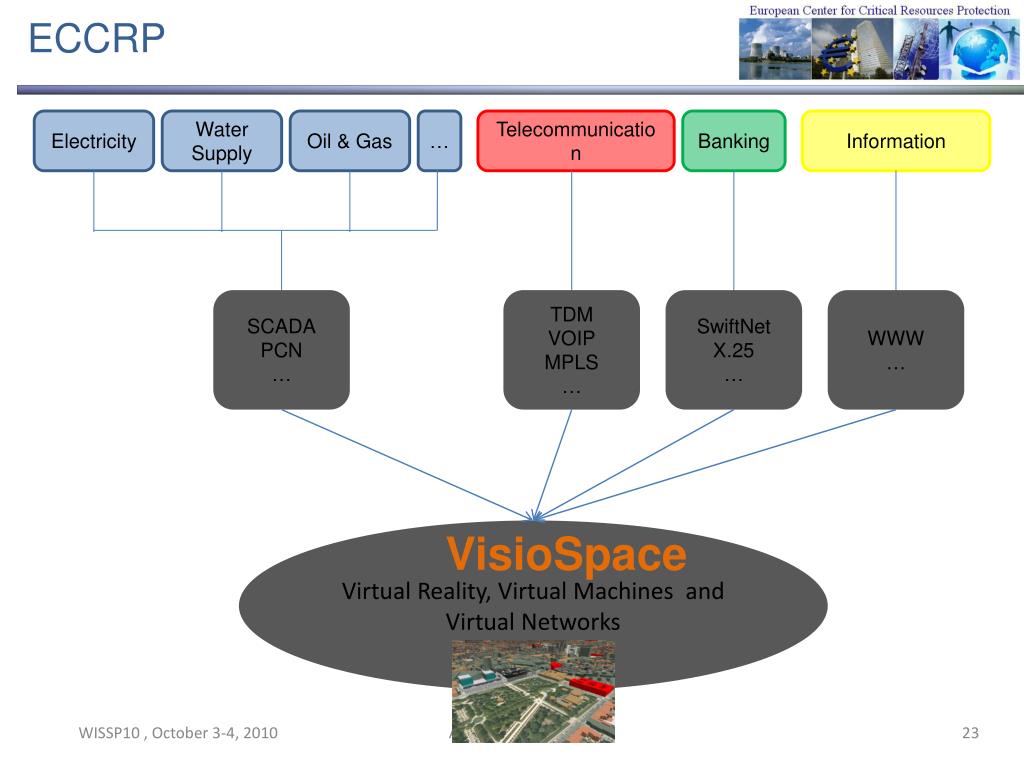 ECCRP

European Center for Critical Resources Protection

Electricity

Water Supply

Oil & Gas

…

Telecommunication

Banking

Information

SCADA
PCN
…

TDM
VOIP
MPLS
…

SwiftNet
X.25
…

WWW
…

VisioSpace
Virtual Reality, Virtual Machines and Virtual Networks

WISSP10 , October 3-4, 2010

23